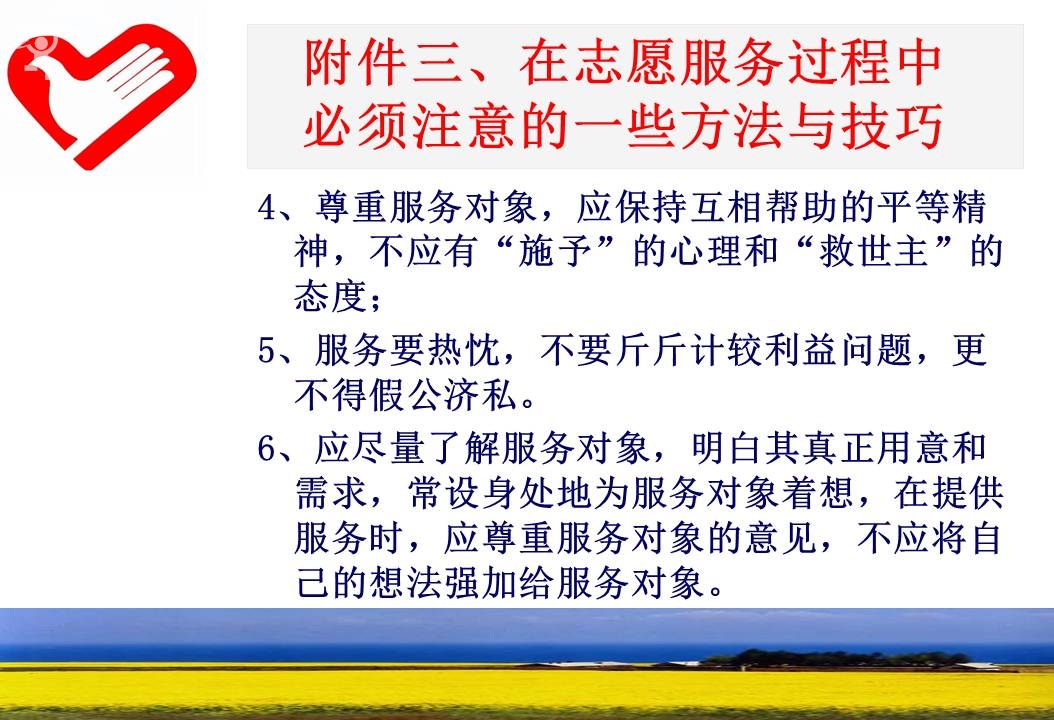 附件三、在志愿服务过程中必须注意的一些方法与技巧

4、尊重服务对象，应保持互相帮助的平等精神，不应有“施予”的心理和“救世主”的态度；

5、服务要热忱，不要斤斤计较利益问题，更不得假公济私。

6、应尽量了解服务对象，明白其真正用意和需求，常设身处地为服务对象着想，在提供服务时，应尊重服务对象的意见，不应将自己的想法强加给服务对象。